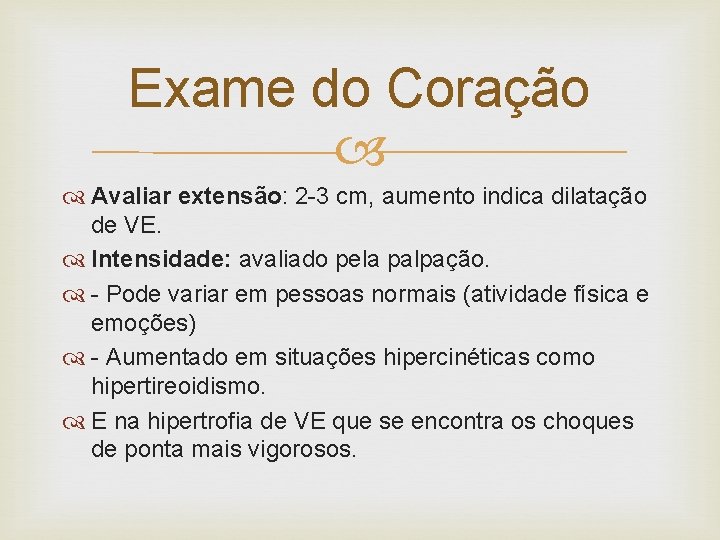 Exame do Coração

Avaliar extensão: 2-3 cm, aumento indica dilatação de VE.

Intensidade: avaliado pela palpação.

- Pode variar em pessoas normais (atividade física e emoções)

- Aumentado em situações hipercinéticas como hipertireoidismo.

E na hipertrofia de VE que se encontra os choques de ponta mais vigorosos.